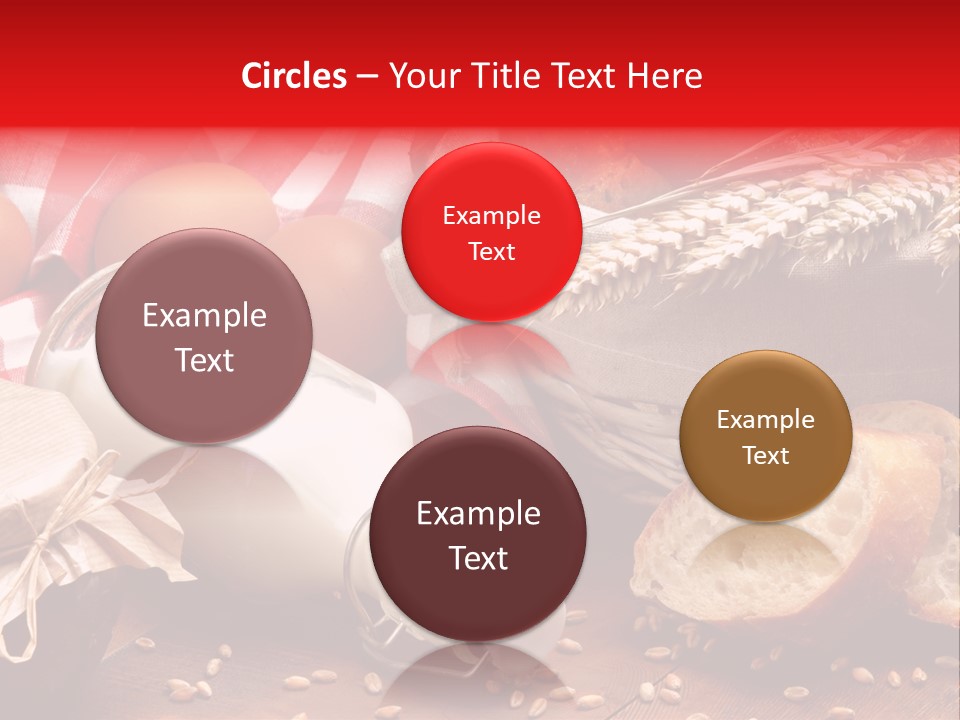 Circles – Your Title Text Here

Example Text

Example Text

Example Text

Example Text